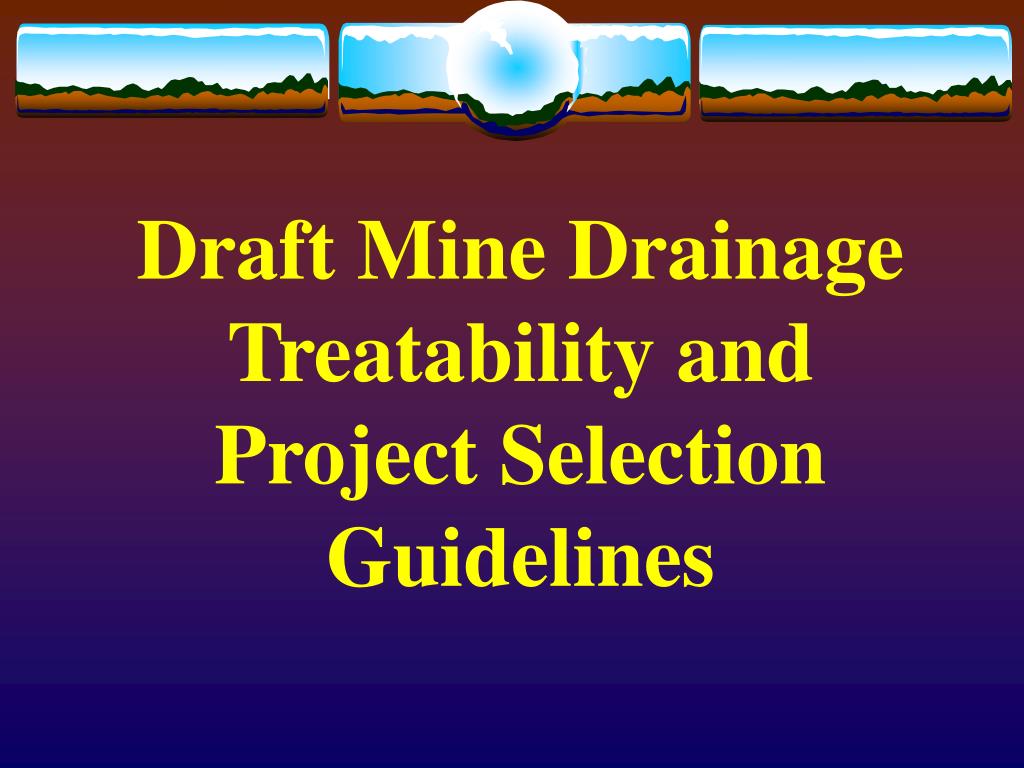 Draft Mine Drainage Treatability and Project Selection Guidelines